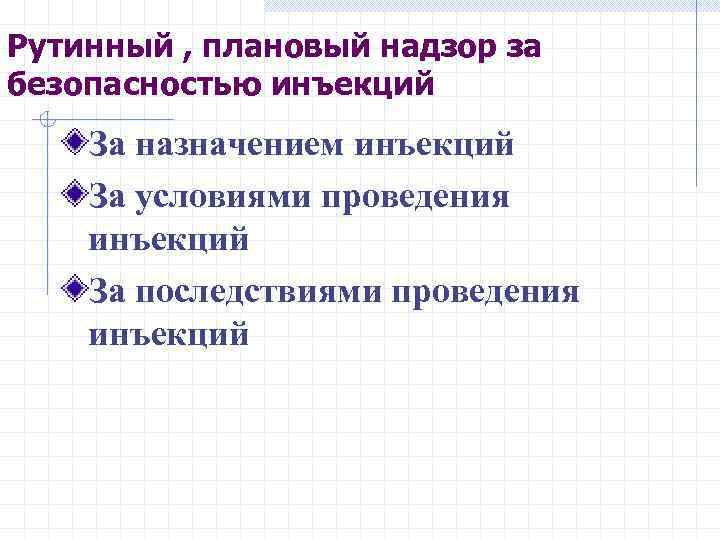 Рутинный , плановый надзор за безопасностью инъекций

За назначением инъекций

За условиями проведения инъекций

За последствиями проведения инъекций